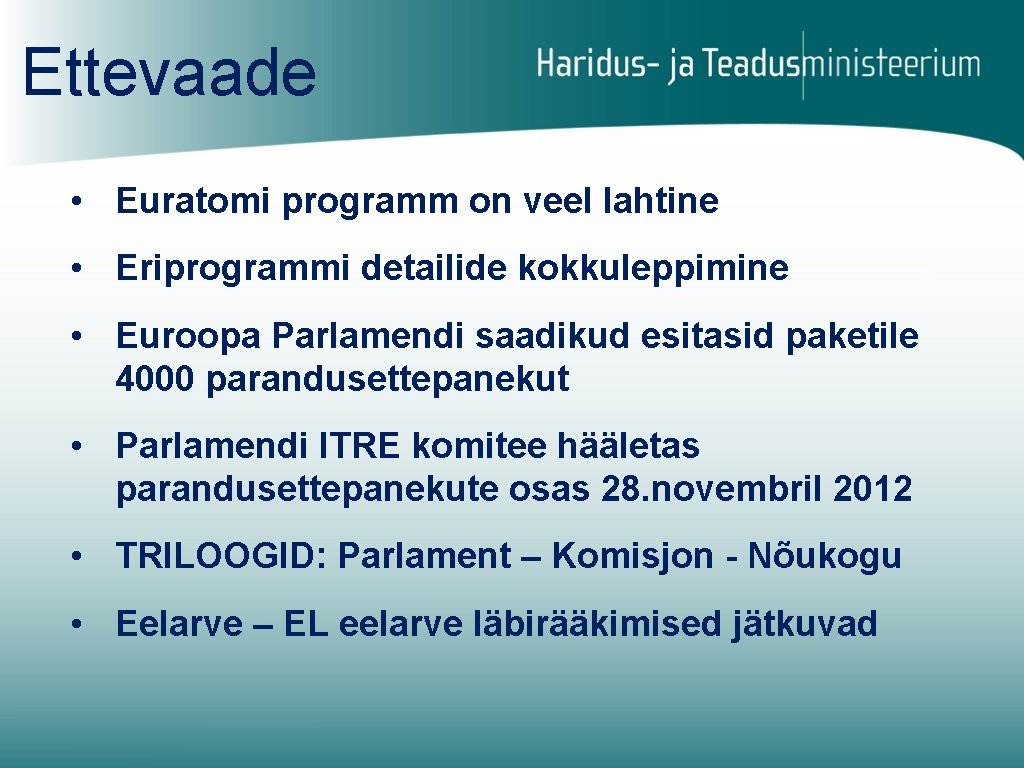 Ettevaade

Haridus- ja Teadusministeerium

• Euratomi programm on veel lahtine

• Eriprogrammi detailide kokkuleppimine

• Euroopa Parlamendi saadikud esitasid paketile 4000 parandusettepanekut

• Parlamendi ITRE komitee hääletas parandusettepanekute osas 28.novembril 2012

• TRILOOGID: Parlament – Komisjon - Nõukogu

• Eelarve – EL eelarve läbirääkimised jätkuvad